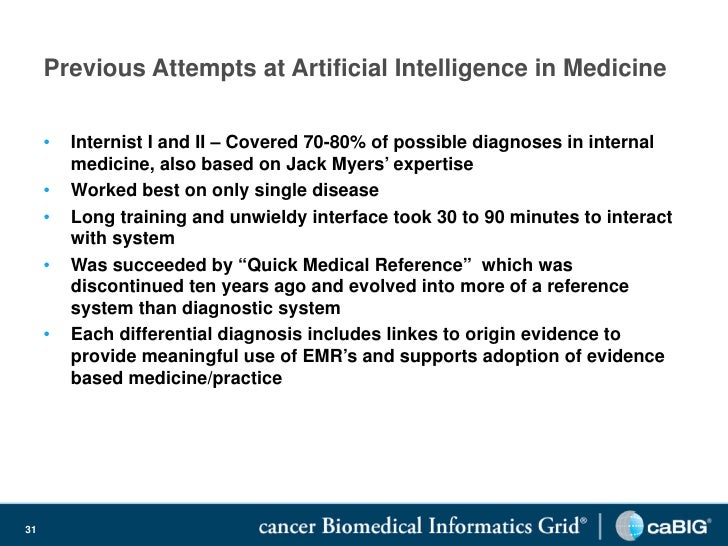 Previous Attempts at Artificial Intelligence in Medicine

• Internist I and II – Covered 70-80% of possible diagnoses in internal medicine, also based on Jack Myers' expertise
• Worked best on only single disease
• Long training and unwieldy interface took 30 to 90 minutes to interact with system
• Was succeeded by "Quick Medical Reference" which was discontinued ten years ago and evolved into more of a reference system than diagnostic system
• Each differential diagnosis includes linkes to origin evidence to provide meaningful use of EMR's and supports adoption of evidence based medicine/practice

31

cancer Biomedical Informatics Grid® | caBIG®